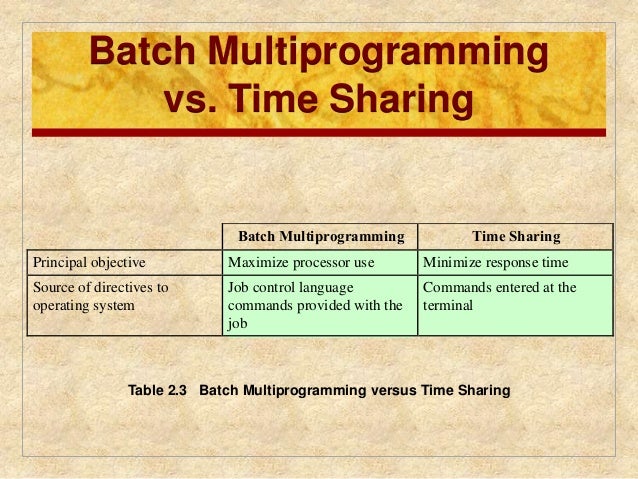 Batch Multiprogramming vs. Time Sharing

| | Batch Multiprogramming | Time Sharing |
|---|---|---|
| Principal objective | Maximize processor use | Minimize response time |
| Source of directives to operating system | Job control language commands provided with the job | Commands entered at the terminal |

Table 2.3 Batch Multiprogramming versus Time Sharing